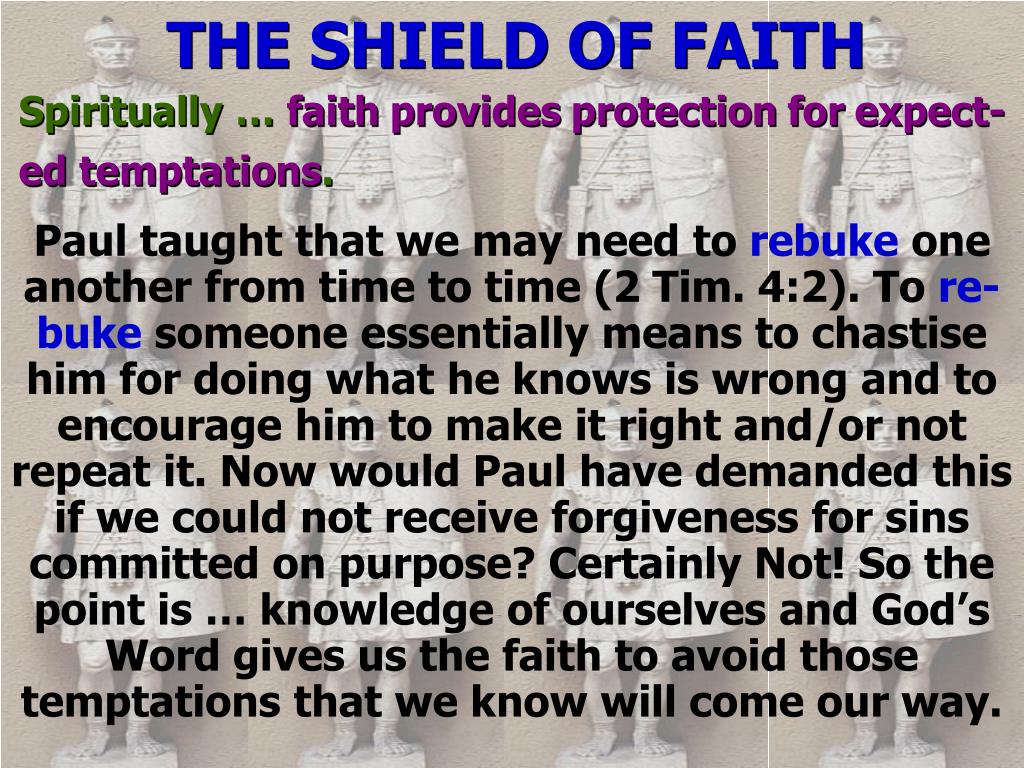 THE SHIELD OF FAITH

Spiritually … faith provides protection for expected temptations.

Paul taught that we may need to rebuke one another from time to time (2 Tim. 4:2). To rebuke someone essentially means to chastise him for doing what he knows is wrong and to encourage him to make it right and/or not repeat it. Now would Paul have demanded this if we could not receive forgiveness for sins committed on purpose? Certainly Not! So the point is … knowledge of ourselves and God's Word gives us the faith to avoid those temptations that we know will come our way.